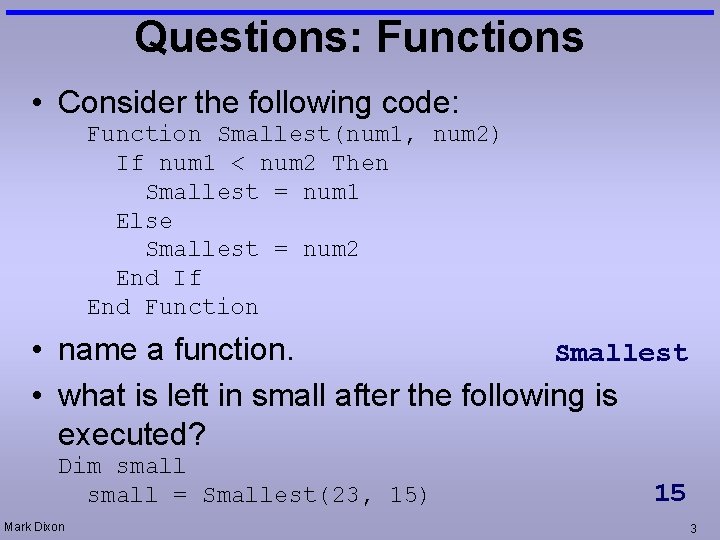 Questions: Functions

• Consider the following code:

Function Smallest(num1, num2)
If num1 < num2 Then
Smallest = num1
Else
Smallest = num2
End If
End Function

• name a function. Smallest

• what is left in small after the following is executed?

Dim small
small = Smallest(23, 15)

15

Mark Dixon

3